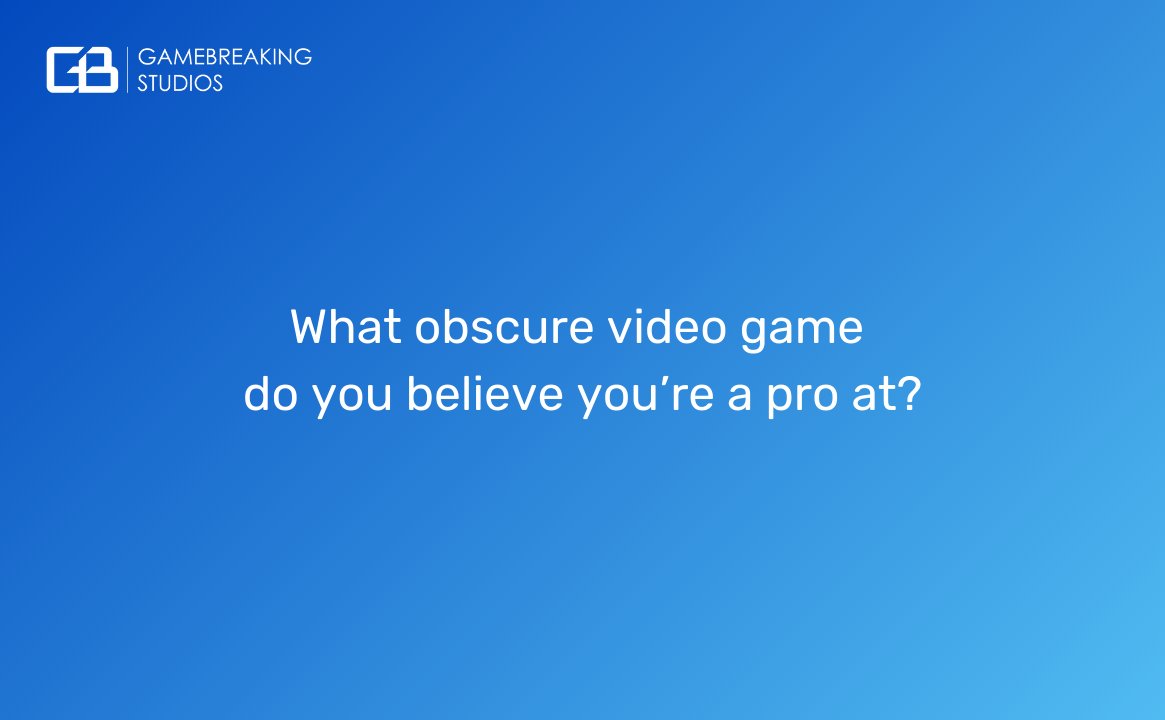 GB GAMEBREAKING STUDIOS

What obscure video game do you believe you’re a pro at?